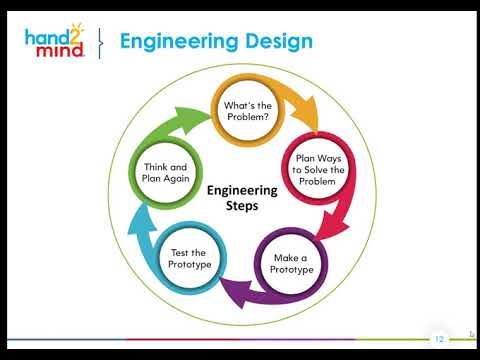 hand2mind

Engineering Design

What's the Problem?

Plan Ways to Solve the Problem

Make a Prototype

Test the Prototype

Think and Plan Again

Engineering Steps

12